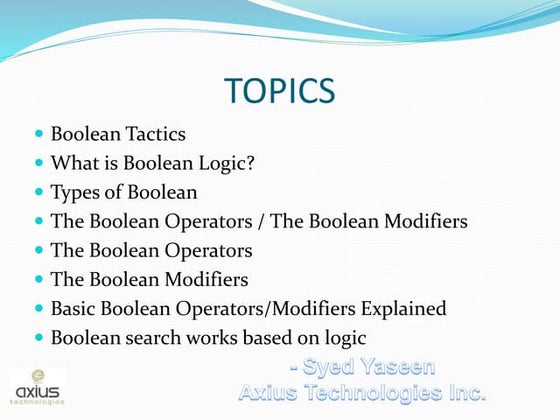 TOPICS

- Boolean Tactics
- What is Boolean Logic?
- Types of Boolean
- The Boolean Operators / The Boolean Modifiers
- The Boolean Operators
- The Boolean Modifiers
- Basic Boolean Operators/Modifiers Explained
- Boolean search works based on logic

- Syed Yaseen
Axius Technologies Inc.

axius
technologies